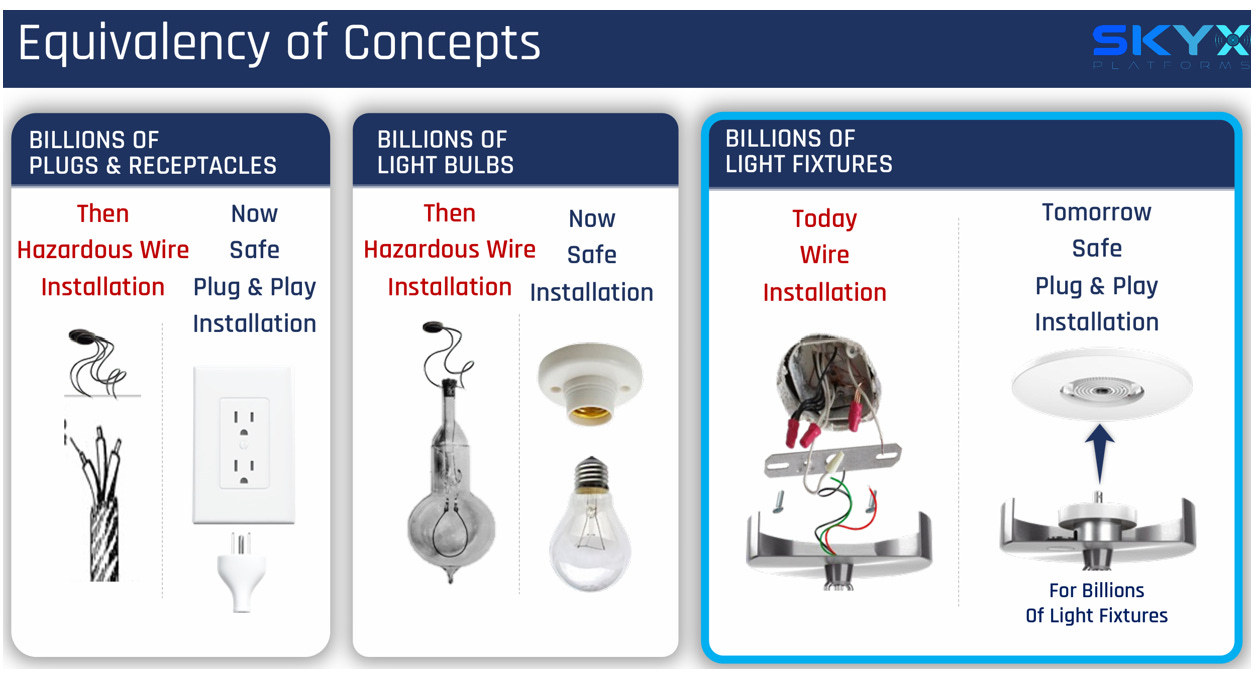 Equivalency of Concepts

SKYX
PLATFORMS

BILLIONS OF PLUGS & RECEPTACLES

Then
Hazardous Wire
Installation

Now
Safe
Plug & Play
Installation

BILLIONS OF LIGHT BULBS

Then
Hazardous Wire
Installation

Now
Safe
Installation

BILLIONS OF LIGHT FIXTURES

Today
Wire
Installation

Tomorrow
Safe
Plug & Play
Installation

For Billions
Of Light Fixtures